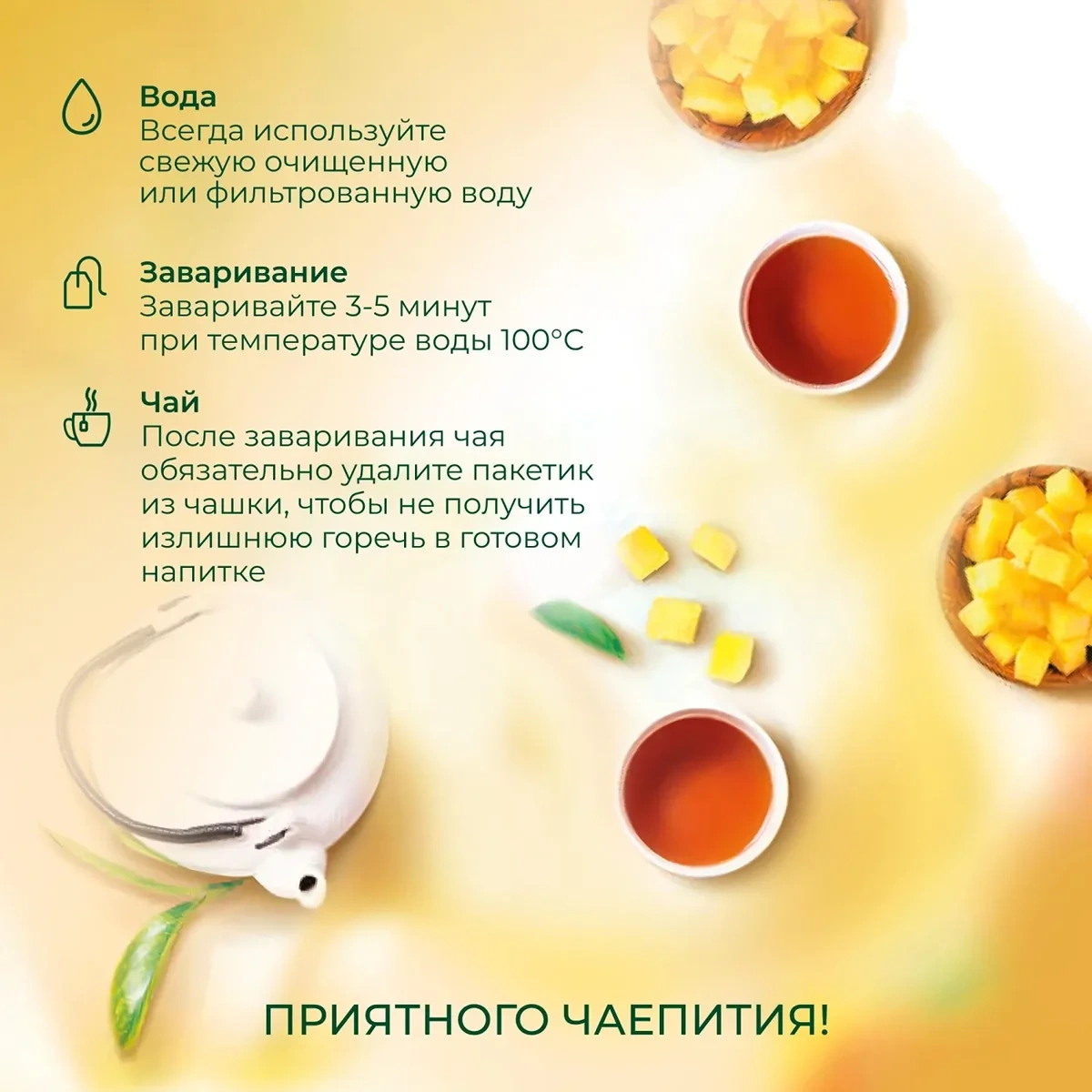 Вода
Всегда используйте свежую очищенную или фильтрованную воду

Заваривание
Заваривайте 3-5 минут при температуре воды 100°C

Чай
После заваривания чая обязательно удалите пакетик из чашки, чтобы не получить излишнюю горечь в готовом напитке

ПРИЯТНОГО ЧАЕПИТИЯ!